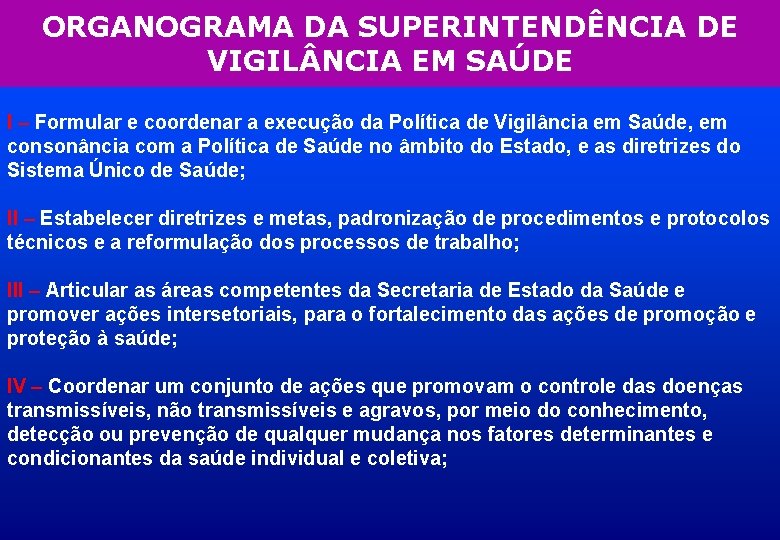 ORGANOGRAMA DA SUPERINTENDÊNCIA DE VIGILÂNCIA EM SAÚDE

I – Formular e coordenar a execução da Política de Vigilância em Saúde, em consonância com a Política de Saúde no âmbito do Estado, e as diretrizes do Sistema Único de Saúde;

II – Estabelecer diretrizes e metas, padronização de procedimentos e protocolos técnicos e a reformulação dos processos de trabalho;

III – Articular as áreas competentes da Secretaria de Estado da Saúde e promover ações intersetoriais, para o fortalecimento das ações de promoção e proteção à saúde;

IV – Coordenar um conjunto de ações que promovam o controle das doenças transmissíveis, não transmissíveis e agravos, por meio do conhecimento, detecção ou prevenção de qualquer mudança nos fatores determinantes e condicionantes da saúde individual e coletiva;